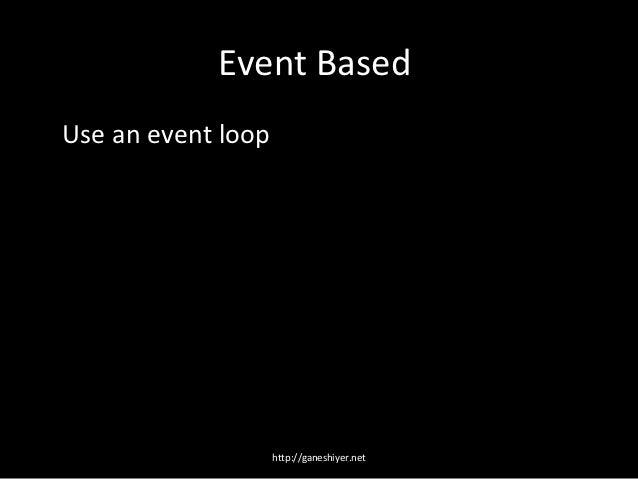 Event Based

Use an event loop

http://ganeshiyer.net